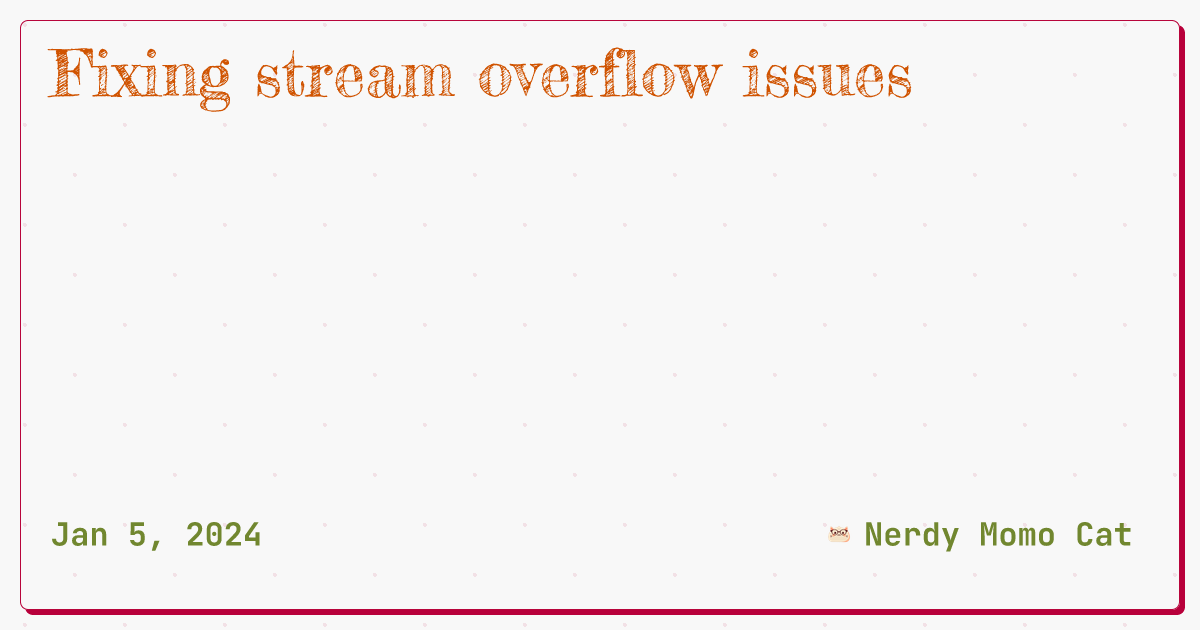 Fixing stream overflow issues

Jan 5, 2024

Nerdy Momo Cat